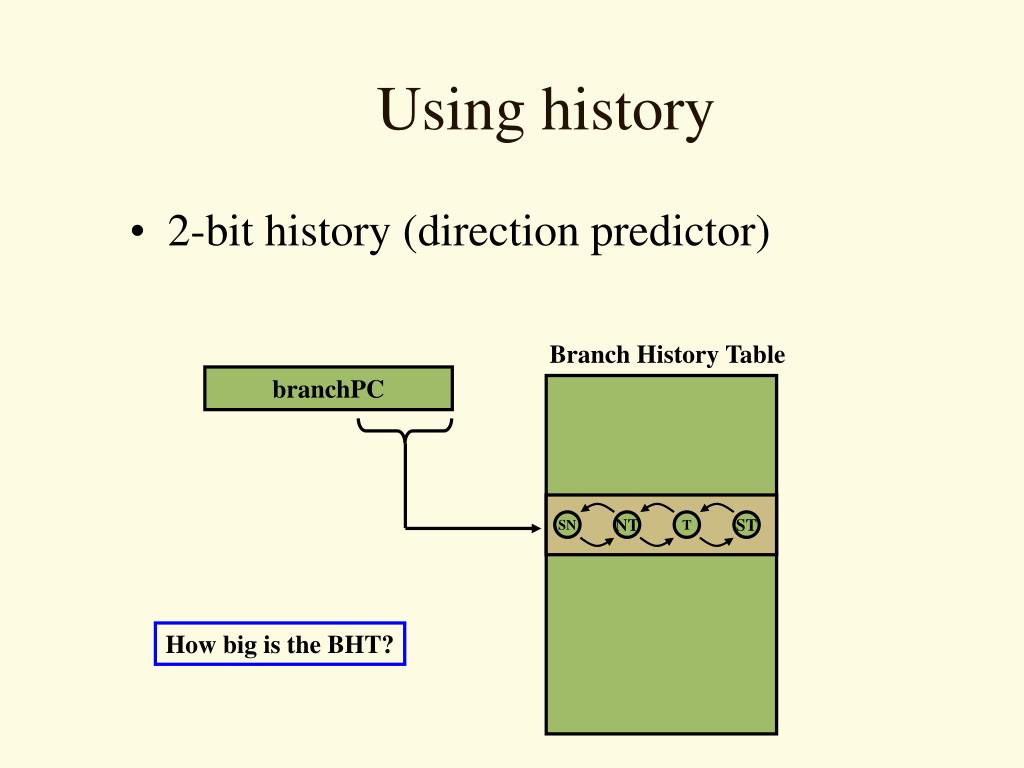 Using history

• 2-bit history (direction predictor)

branchPC

Branch History Table

SN NT T ST

How big is the BHT?